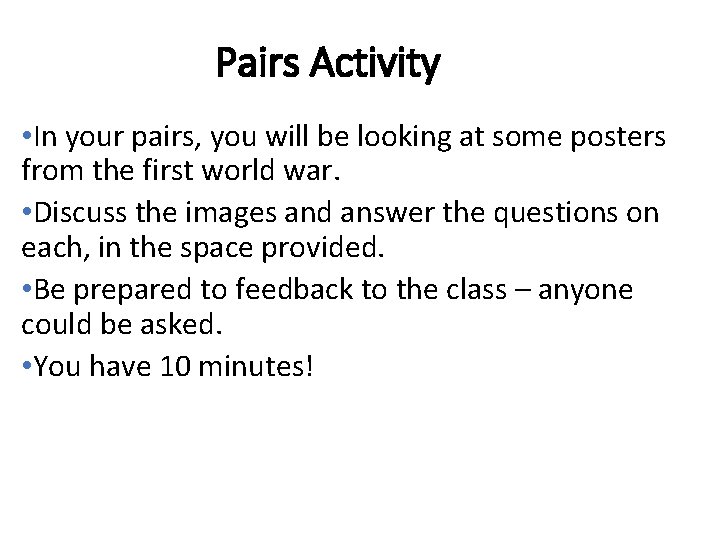 Pairs Activity

•In your pairs, you will be looking at some posters from the first world war.

•Discuss the images and answer the questions on each, in the space provided.

•Be prepared to feedback to the class – anyone could be asked.

•You have 10 minutes!